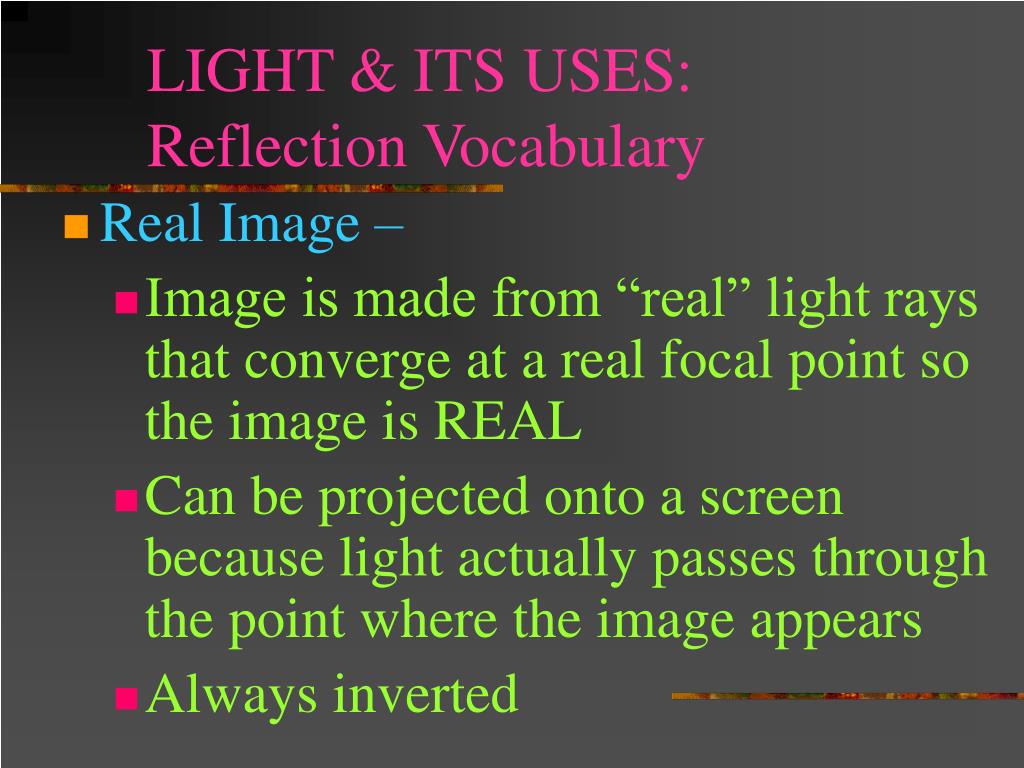 LIGHT & ITS USES:
Reflection Vocabulary

Real Image –

Image is made from “real” light rays that converge at a real focal point so the image is REAL

Can be projected onto a screen because light actually passes through the point where the image appears

Always inverted